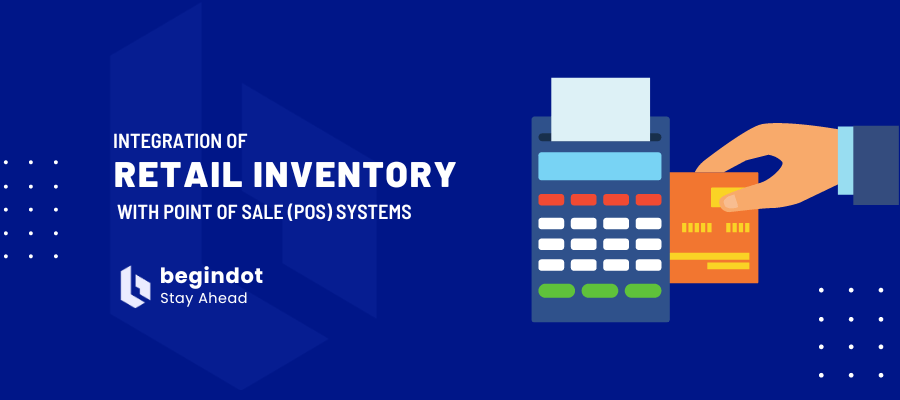 INTEGRATION OF
RETAIL INVENTORY
WITH POINT OF SALE (POS) SYSTEMS

begindot
Stay Ahead